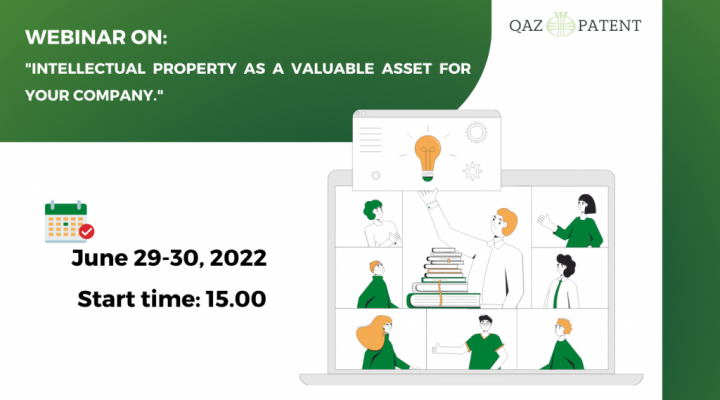 WEBINAR ON:

"INTELLECTUAL PROPERTY AS A VALUABLE ASSET FOR YOUR COMPANY."

QAZ PATENT

June 29-30, 2022

Start time: 15.00